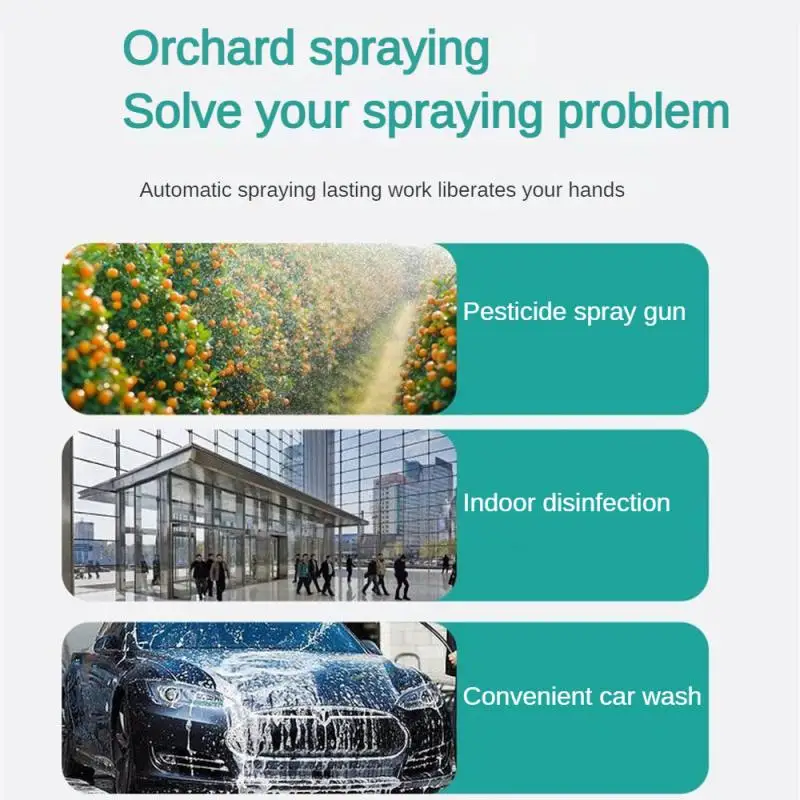 Orchard spraying
Solve your spraying problem

Automatic spraying lasting work liberates your hands

Pesticide spray gun

Indoor disinfection

Convenient car wash